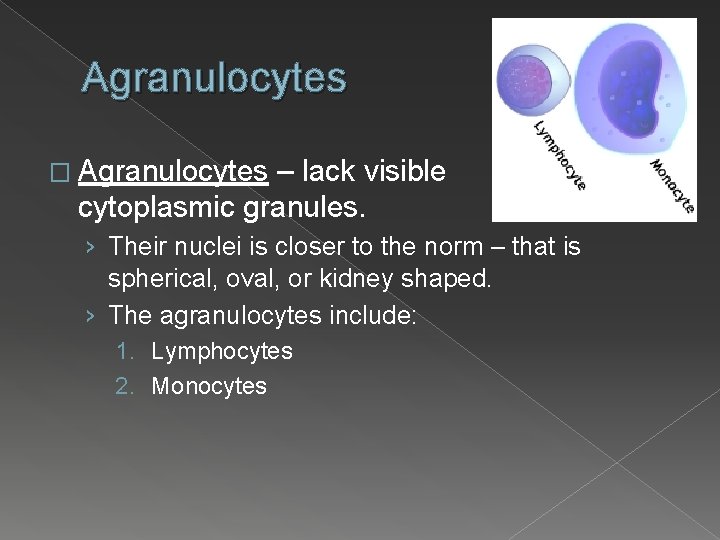 Agranulocytes

Lymphocyte

Monocyte

□ Agranulocytes – lack visible cytoplasmic granules.

› Their nuclei is closer to the norm – that is spherical, oval, or kidney shaped.

› The agranulocytes include:

1. Lymphocytes

2. Monocytes